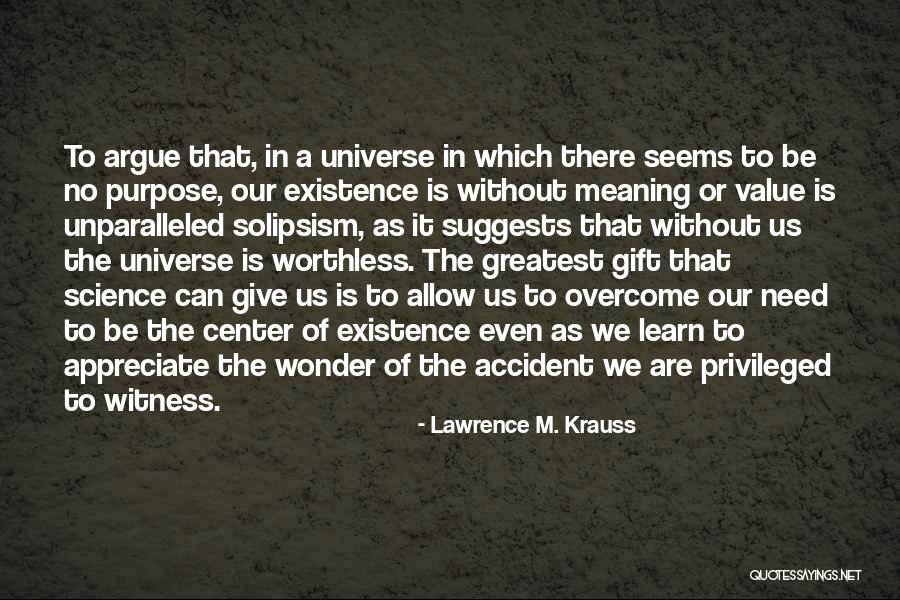 To argue that, in a universe in which there seems to be no purpose, our existence is without meaning or value is unparalleled solipsism, as it suggests that without us the universe is worthless. The greatest gift that science can give us is to allow us to overcome our need to be the center of existence even as we learn to appreciate the wonder of the accident we are privileged to witness.

- Lawrence M. Krauss

QUOTESSAYINGS.NET